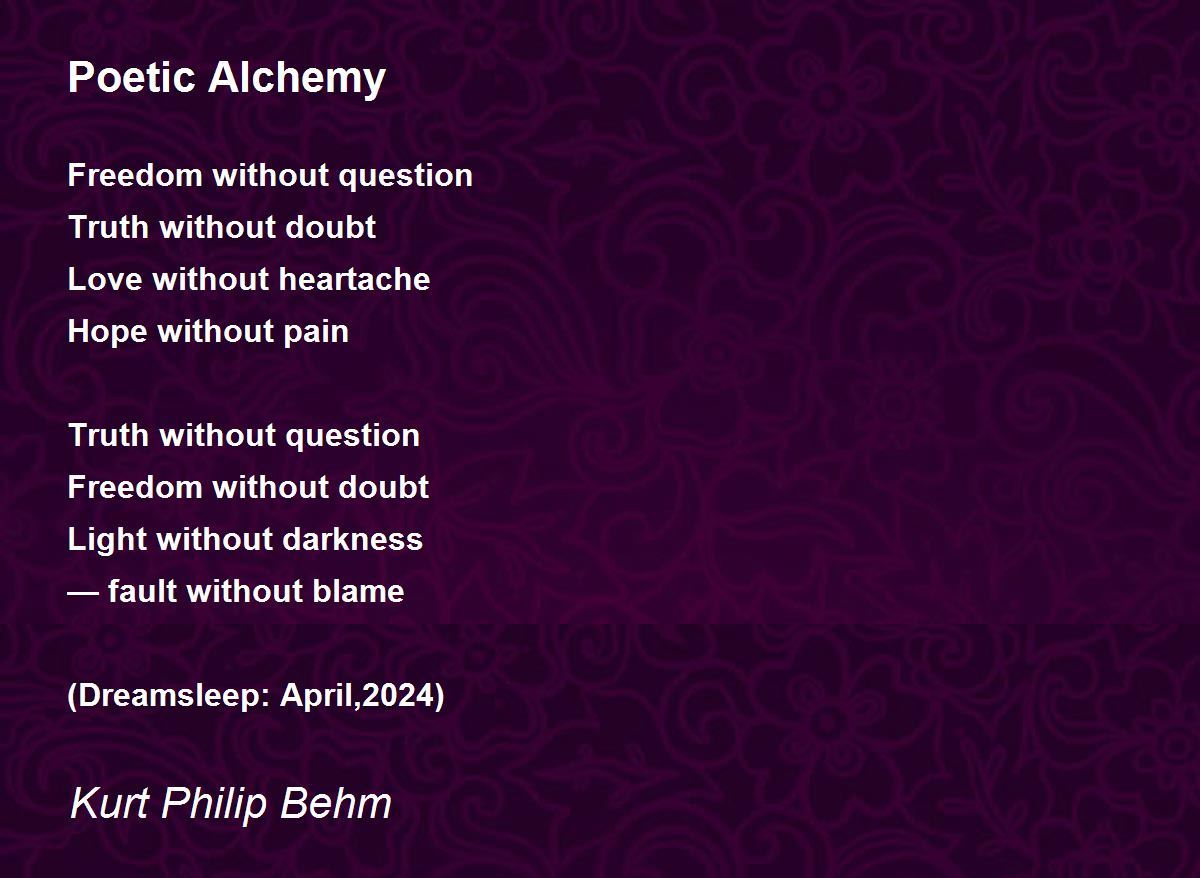 Poetic Alchemy

Freedom without question
Truth without doubt
Love without heartache
Hope without pain

Truth without question
Freedom without doubt
Light without darkness
— fault without blame

(Dreamsleep: April,2024)

Kurt Philip Behm